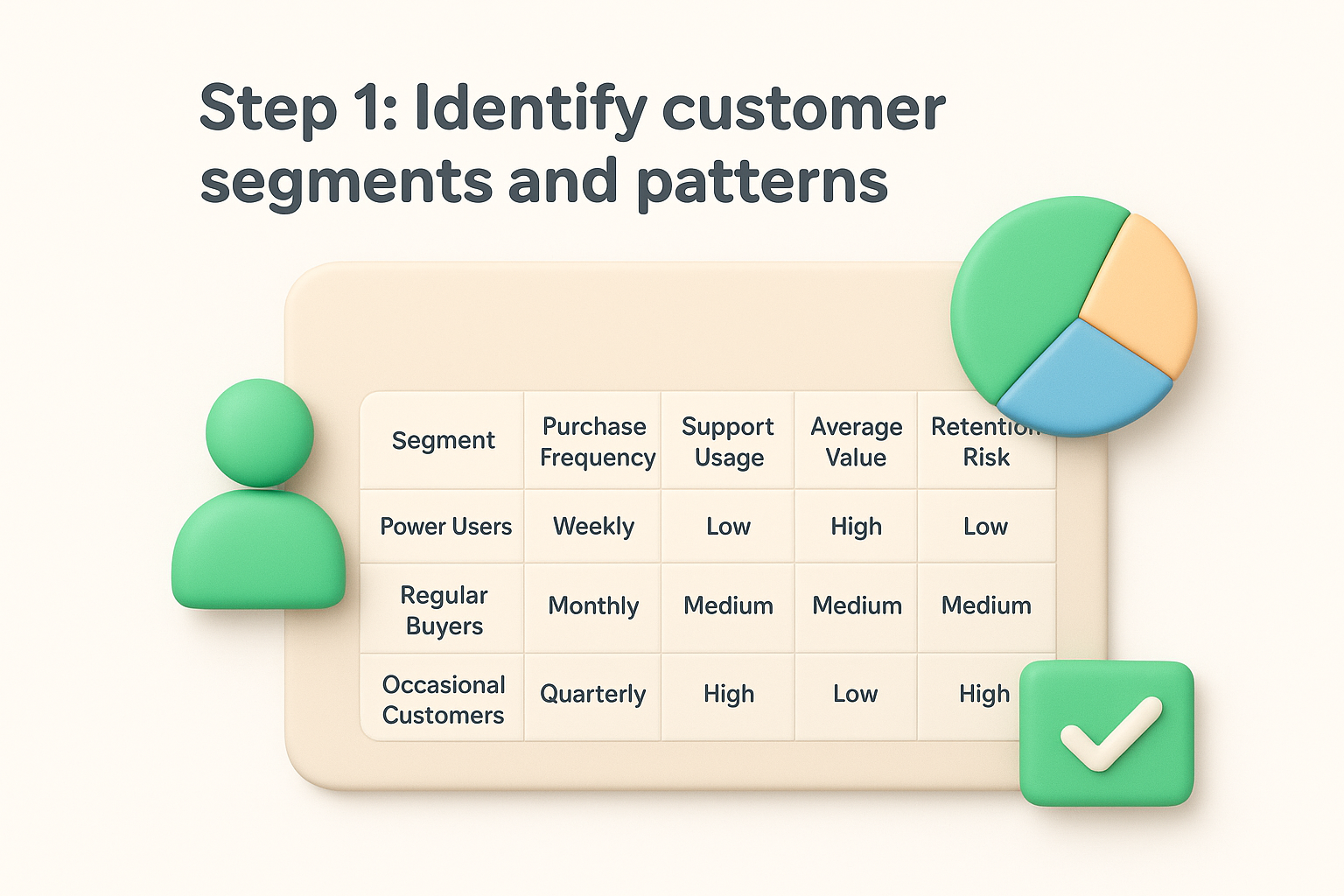 Step 1: Identify customer segments and patterns

| Segment | Purchase Frequency | Support Usage | Average Value | Retention Risk |
|---|---|---|---|---|
| Power Users | Weekly | Low | High | Low |
| Regular Buyers | Monthly | Medium | Medium | Medium |
| Occasional Customers | Quarterly | High | Low | High |